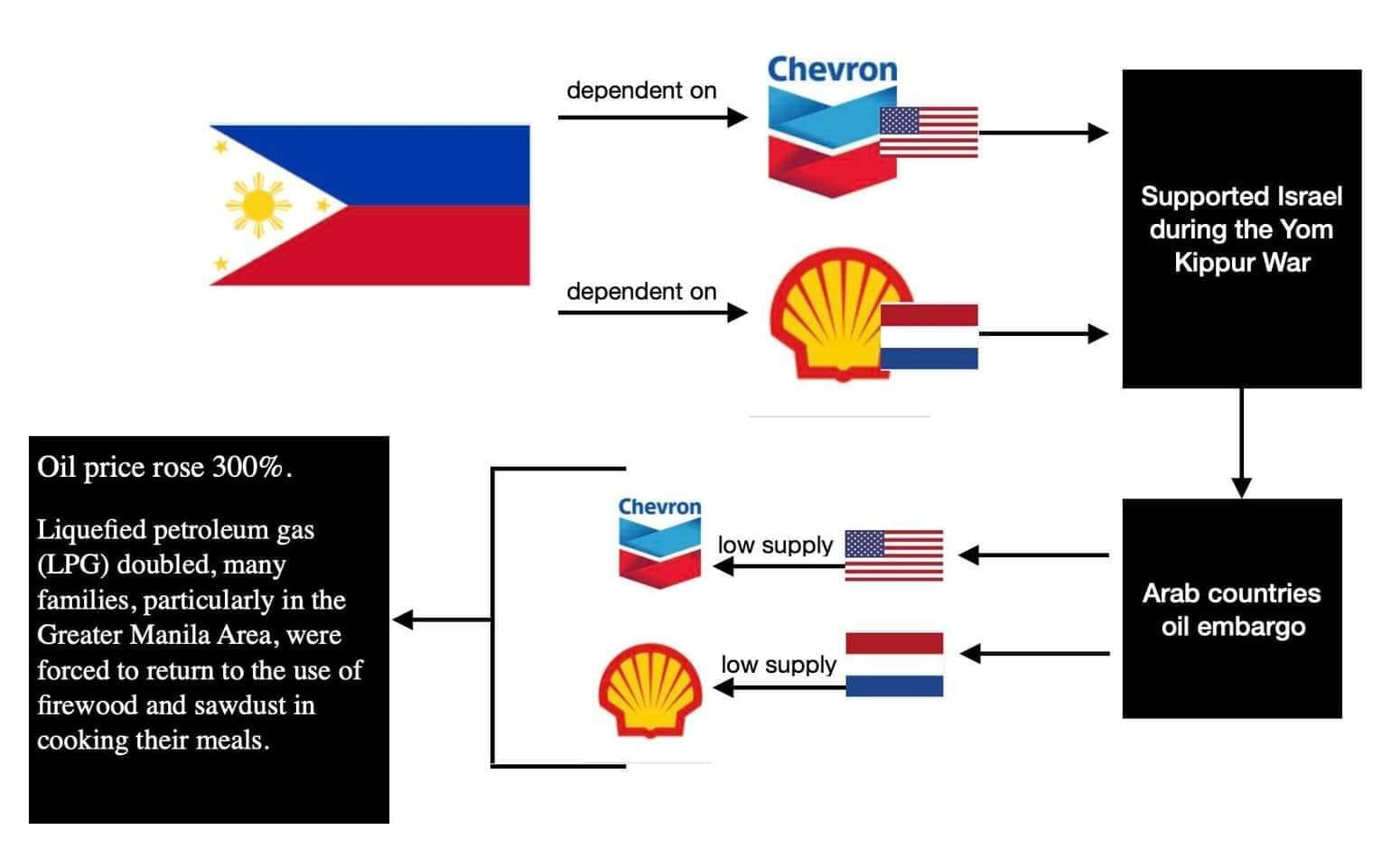 dependent on

Chevron

dependent on

Supported Israel during the Yom Kippur War

Arab countries oil embargo

Chevron

low supply

low supply

Oil price rose 300%.

Liquefied petroleum gas (LPG) doubled, many families, particularly in the Greater Manila Area, were forced to return to the use of firewood and sawdust in cooking their meals.